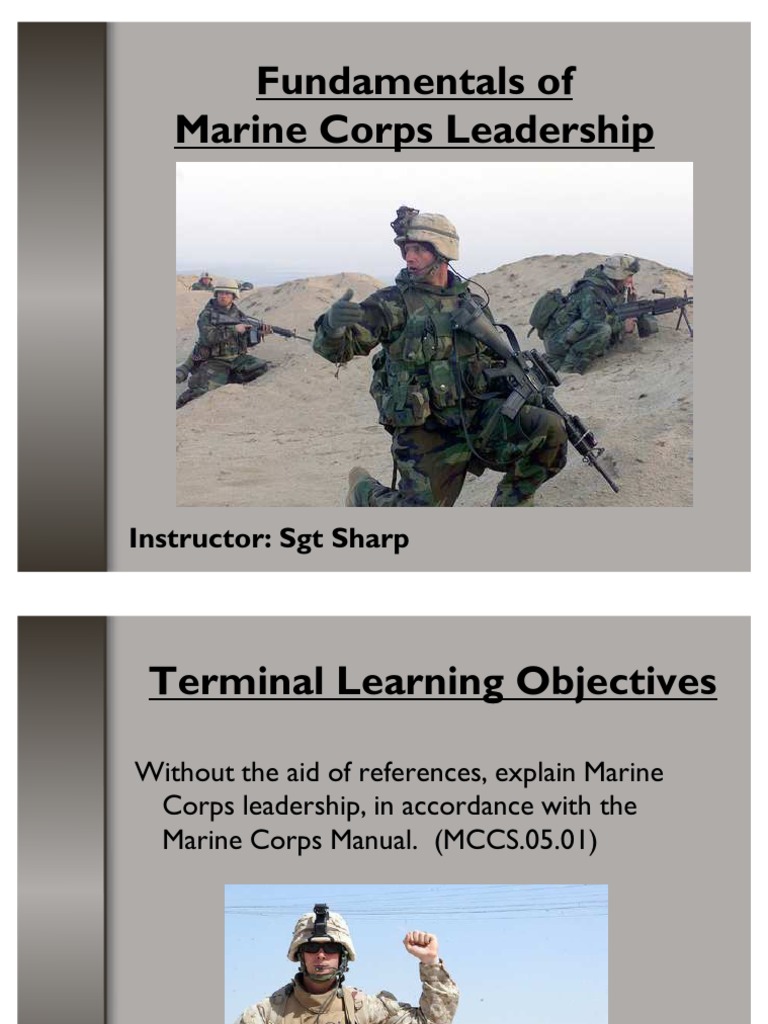 Fundamentals of
Marine Corps Leadership

Instructor: Sgt Sharp

Terminal Learning Objectives

Without the aid of references, explain Marine Corps leadership, in accordance with the Marine Corps Manual. (MCCS.05.01)